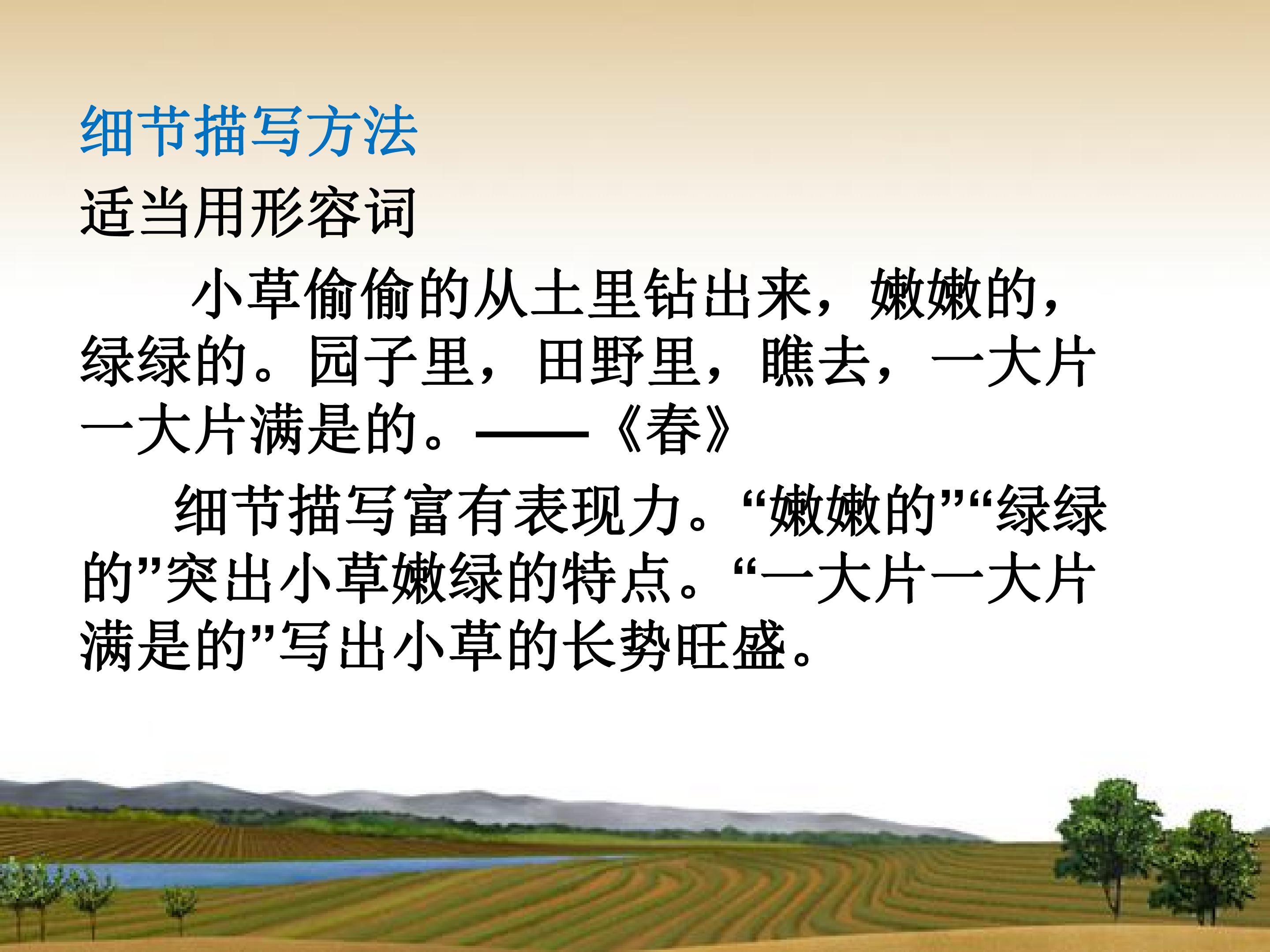 细节描写方法

适当用形容词

小草偷偷的从土里钻出来，嫩嫩的，绿绿的。园子里，田野里，瞧去，一大片一大片满是的。——《春》

细节描写富有表现力。“嫩嫩的”“绿绿的”突出小草嫩绿的特点。“一大片一大片满是的”写出小草的长势旺盛。